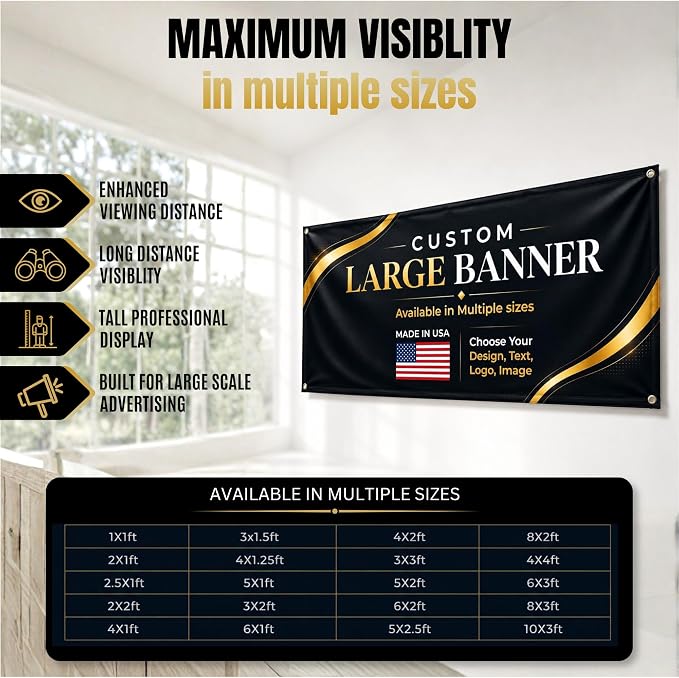 MAXIMUM VISIBLITY
in multiple sizes

ENHANCED
VIEWING DISTANCE

LONG DISTANCE
VISIBLITY

TALL PROFESSIONAL
DISPLAY

BUILT FOR LARGE SCALE
ADVERTISING

CUSTOM
LARGE BANNER
Available in Multiple sizes
MADE IN USA
Choose Your
Design, Text,
Logo, Image

AVAILABLE IN MULTIPLE SIZES

| 1X1ft | 3x1.5ft | 4X2ft | 8X2ft |
|---|---|---|---|
| 2X1ft | 4X1.25ft | 3X3ft | 4X4ft |
| 2.5X1ft | 5X1ft | 5X2ft | 6X3ft |
| 2X2ft | 3X2ft | 6X2ft | 8X3ft |
| 4X1ft | 6X1ft | 5X2.5ft | 10X3ft |